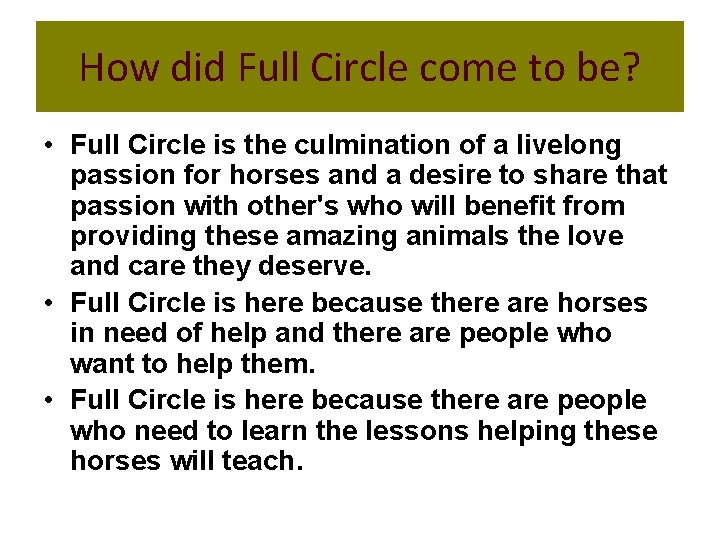 How did Full Circle come to be?

• Full Circle is the culmination of a livelong passion for horses and a desire to share that passion with other's who will benefit from providing these amazing animals the love and care they deserve.
• Full Circle is here because there are horses in need of help and there are people who want to help them.
• Full Circle is here because there are people who need to learn the lessons helping these horses will teach.